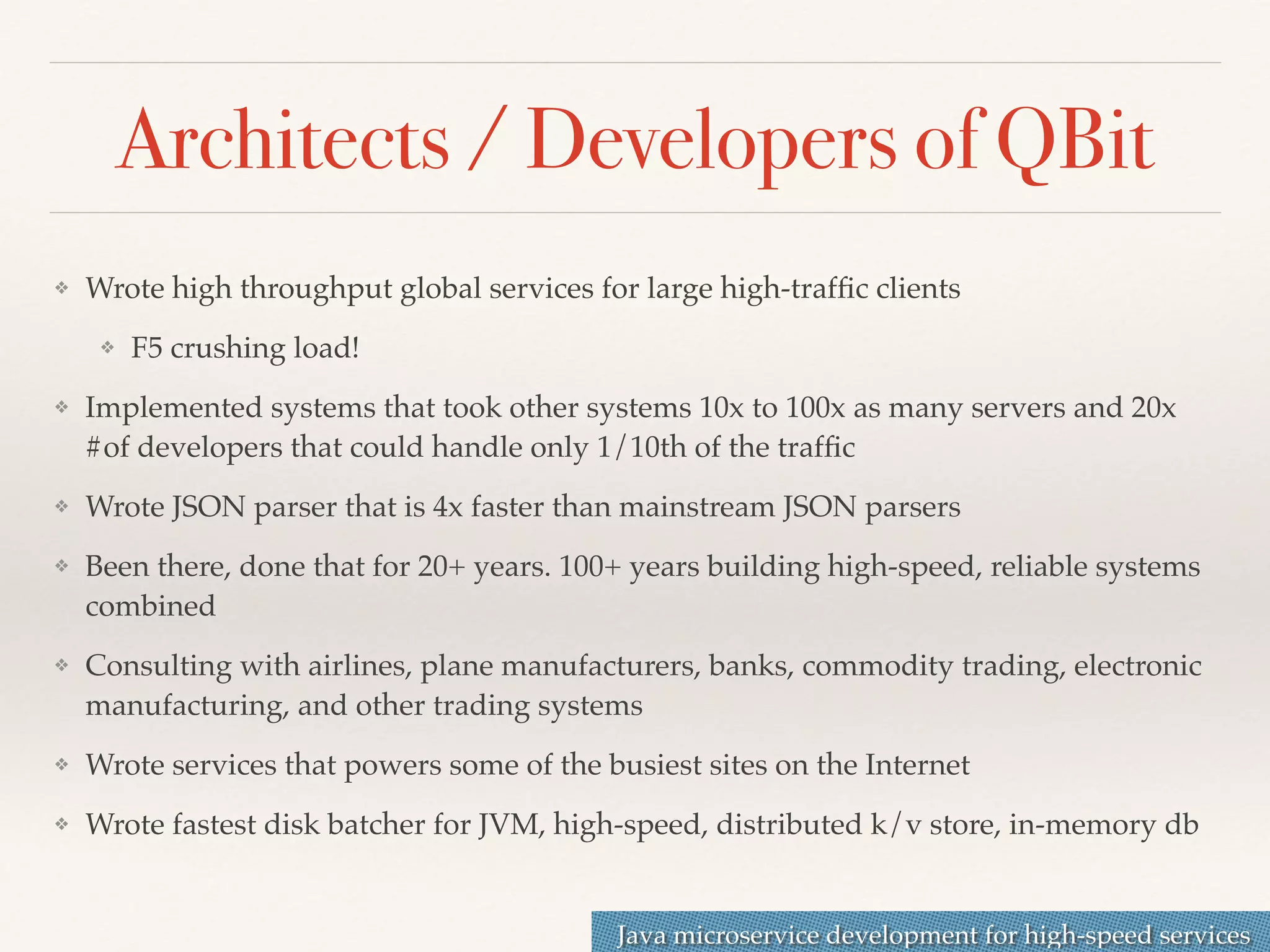 Architects / Developers of QBit

❖ Wrote high throughput global services for large high-traffic clients

❖ F5 crushing load!

❖ Implemented systems that took other systems 10x to 100x as many servers and 20x #of developers that could handle only 1/10th of the traffic

❖ Wrote JSON parser that is 4x faster than mainstream JSON parsers

❖ Been there, done that for 20+ years. 100+ years building high-speed, reliable systems combined

❖ Consulting with airlines, plane manufacturers, banks, commodity trading, electronic manufacturing, and other trading systems

❖ Wrote services that powers some of the busiest sites on the Internet

❖ Wrote fastest disk batcher for JVM, high-speed, distributed k/v store, in-memory db

Java microservice development for high-speed services